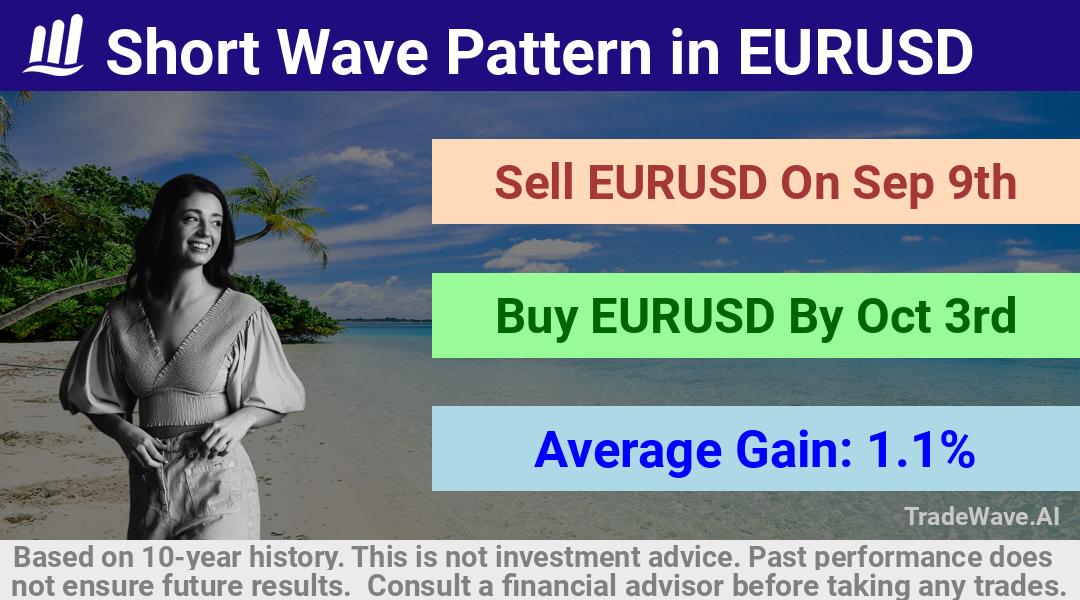 Short Wave Pattern in EURUSD

Sell EURUSD On Sep 9th

Buy EURUSD By Oct 3rd

Average Gain: 1.1%

TradeWave.AI

Based on 10-year history. This is not investment advice. Past performance does not ensure future results. Consult a financial advisor before taking any trades.